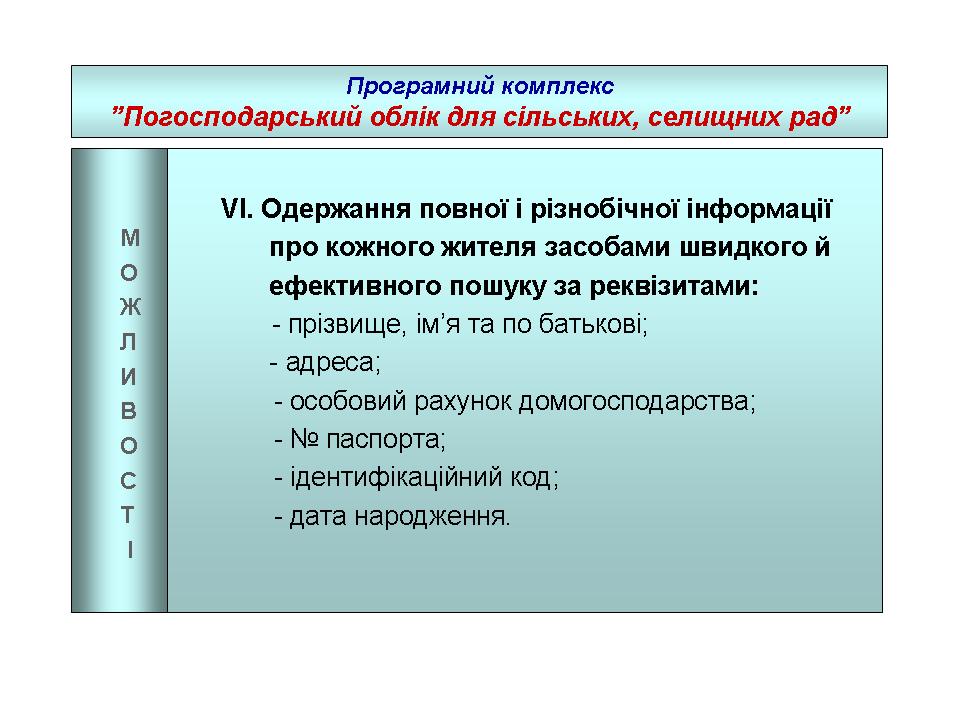 Програмний комплекс
”Погосподарський облік для сільських, селищних рад”

М
О
Ж
Л
И
В
О
С
Т
І

VI. Одержання повної і різнобічної інформації про кожного жителя засобами швидкого й ефективного пошуку за реквізитами:
- прізвище, ім’я та по батькові;
- адреса;
- особовий рахунок домогосподарства;
- № паспорта;
- ідентифікаційний код;
- дата народження.